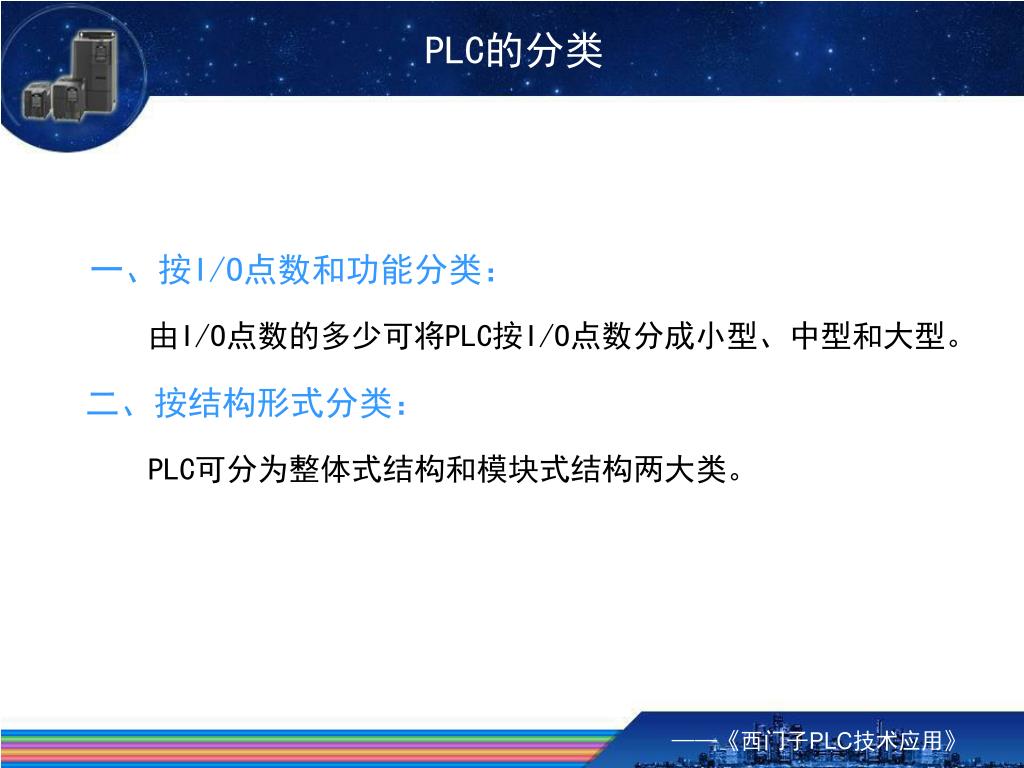 PLC的分类

一、按I/O点数和功能分类：

由I/O点数的多少可将PLC按I/O点数分成小型、中型和大型。

二、按结构形式分类：

PLC可分为整体式结构和模块式结构两大类。

——《西门子PLC技术应用》